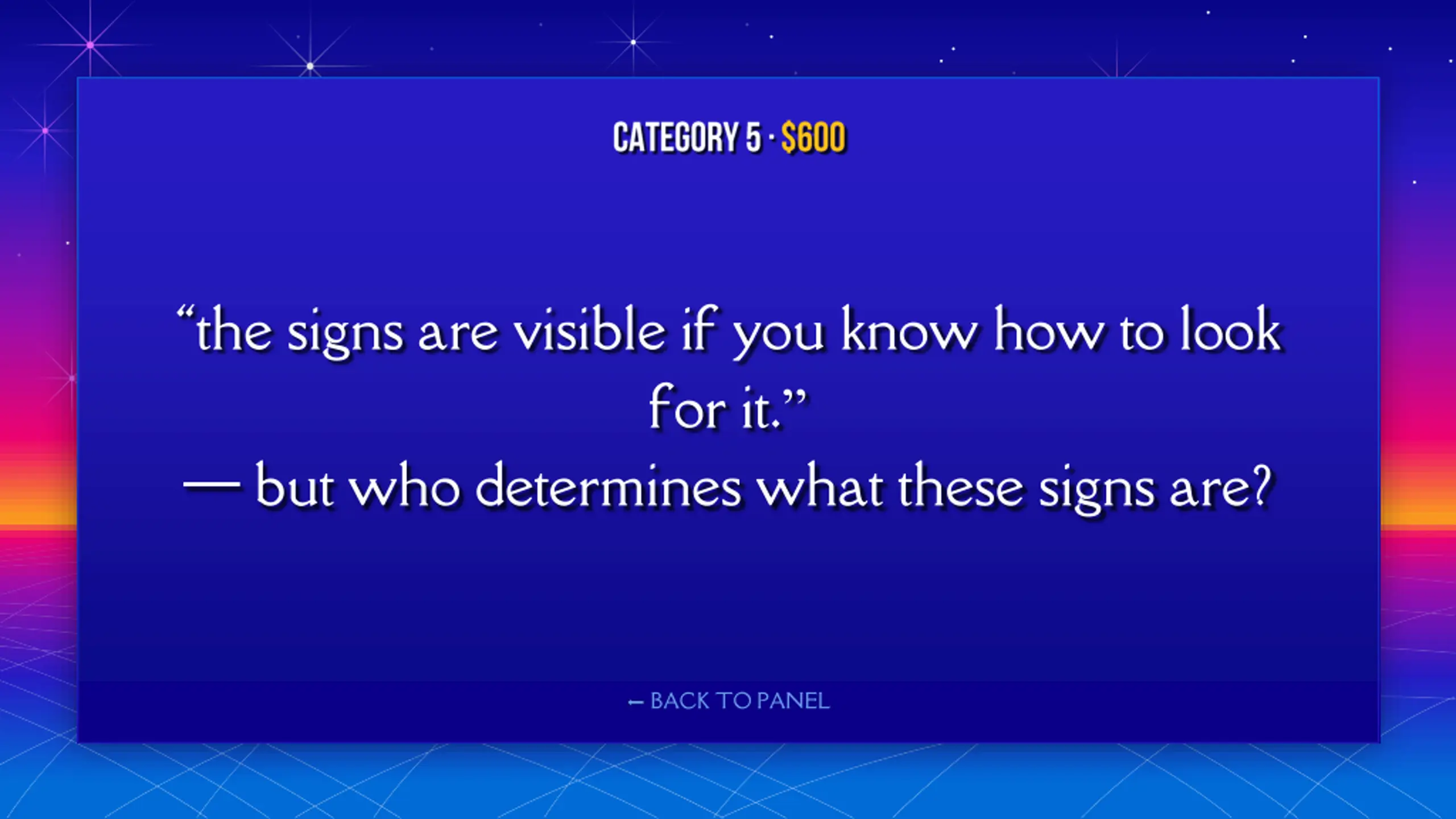 CATEGORY 5 · $600

“the signs are visible if you know how to look for it.”
— but who determines what these signs are?

← BACK TO PANEL